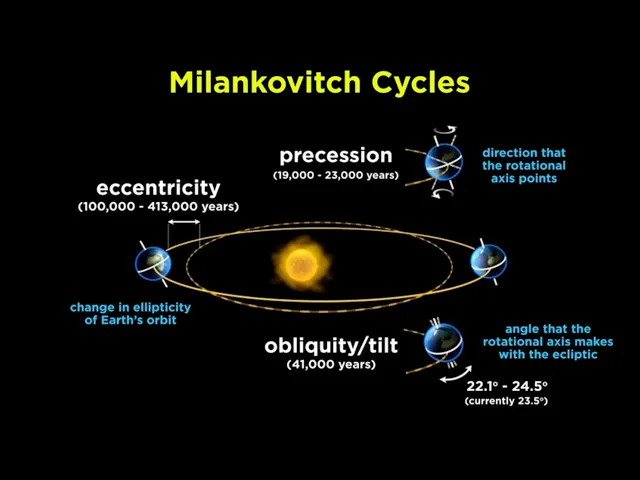 Milankovitch Cycles

precession
(19,000 - 23,000 years)

direction that the rotational axis points

eccentricity
(100,000 - 413,000 years)

change in ellipticity of Earth's orbit

obliquity/tilt
(41,000 years)

angle that the rotational axis makes with the ecliptic

22.1° - 24.5°
(currently 23.5°)